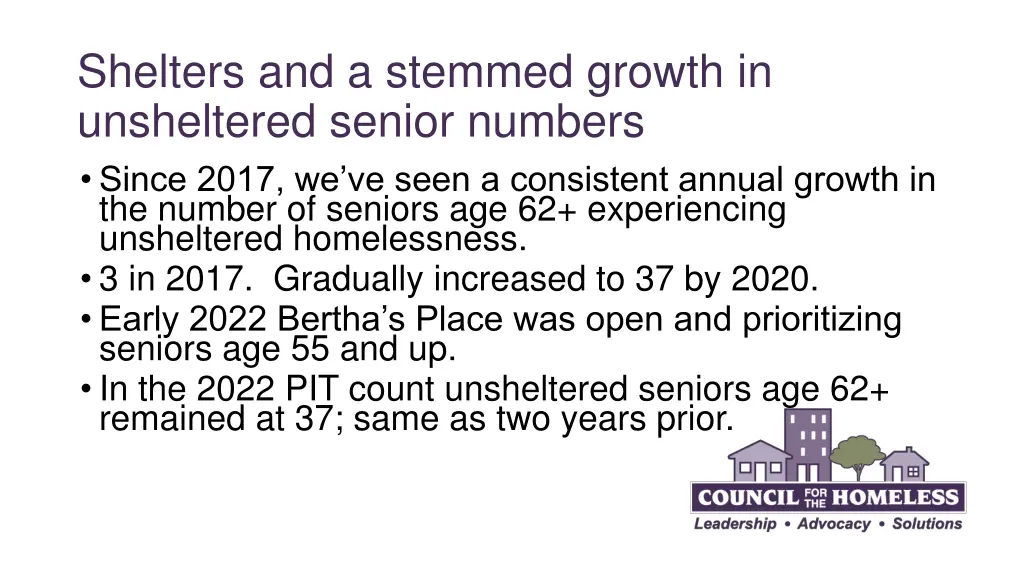 Shelters and a stemmed growth in unsheltered senior numbers

• Since 2017, we've seen a consistent annual growth in the number of seniors age 62+ experiencing unsheltered homelessness.
• 3 in 2017. Gradually increased to 37 by 2020.
• Early 2022 Bertha's Place was open and prioritizing seniors age 55 and up.
• In the 2022 PIT count unsheltered seniors age 62+ remained at 37; same as two years prior.

COUNCIL FOR THE HOMELESS
Leadership • Advocacy • Solutions